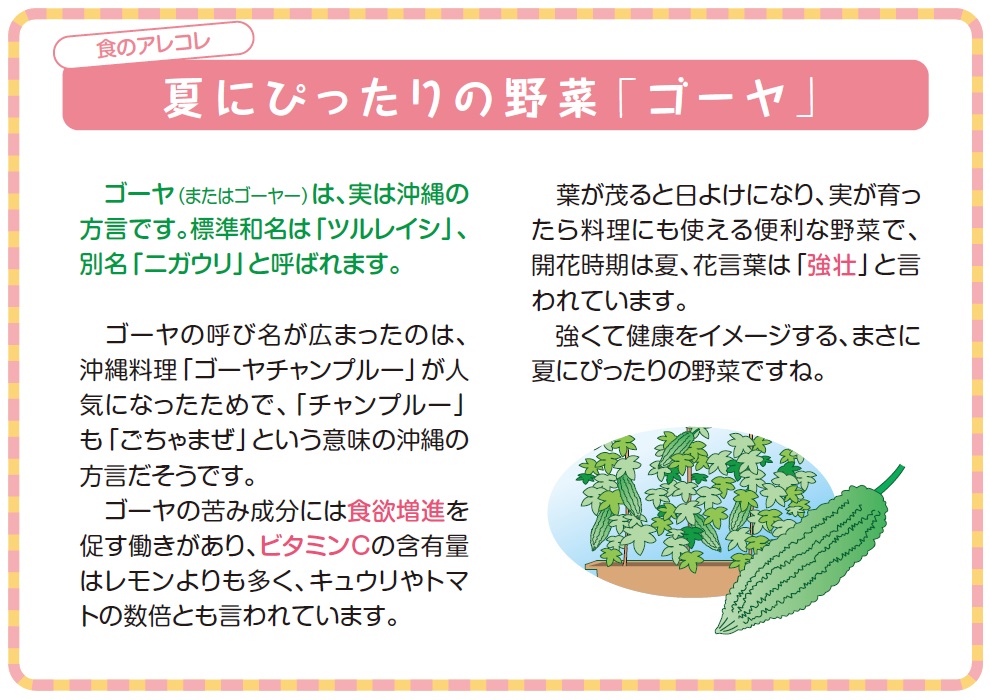 食のアレコレ

夏にぴったりの野菜「ゴーヤ」

ゴーヤ(またはゴーヤー)は、実は沖縄の方言です。標準和名は「ツルレイシ」、別名「ニガウリ」と呼ばれます。

ゴーヤの呼び名が広まったのは、沖縄料理「ゴーヤチャンプルー」が人気になったためで、「チャンプルー」も「ごちゃまぜ」という意味の沖縄の方言だそうです。

ゴーヤの苦み成分には食欲増進を促す働きがあり、ビタミンCの含有量はレモンよりも多く、キュウリやトマトの数倍とも言われています。

葉が茂ると日よけになり、実が育ったら料理にも使える便利な野菜で、開花時期は夏、花言葉は「強壮」と言われています。

強くて健康をイメージする、まさに夏にぴったりの野菜ですね。